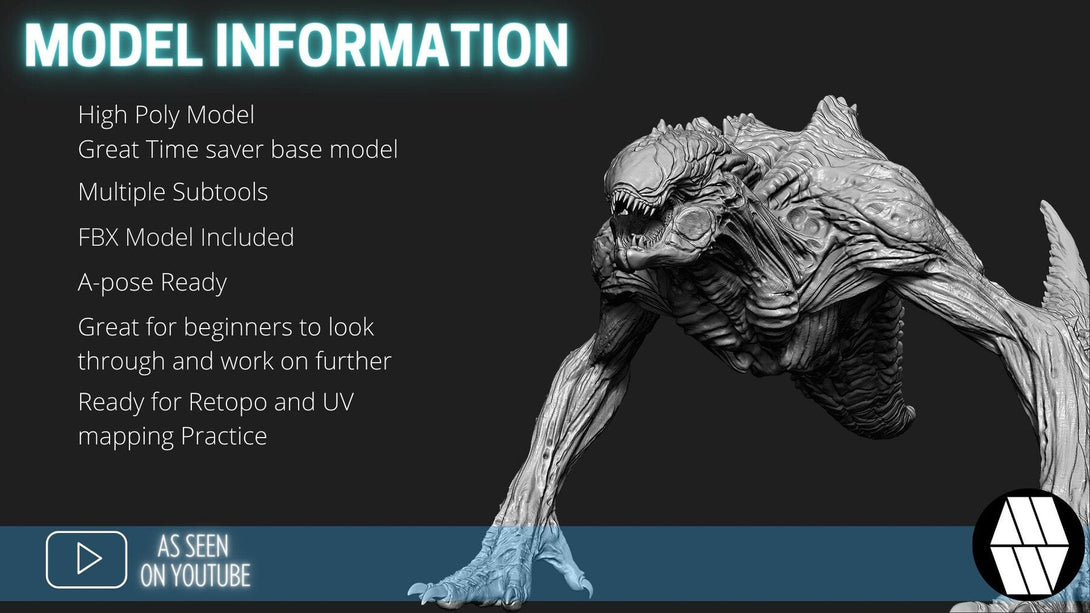 MODEL INFORMATION

High Poly Model
Great Time saver base model

Multiple Subtools

FBX Model Included

A-pose Ready

Great for beginners to look through and work on further

Ready for Retopo and UV mapping Practice

AS SEEN ON YOUTUBE